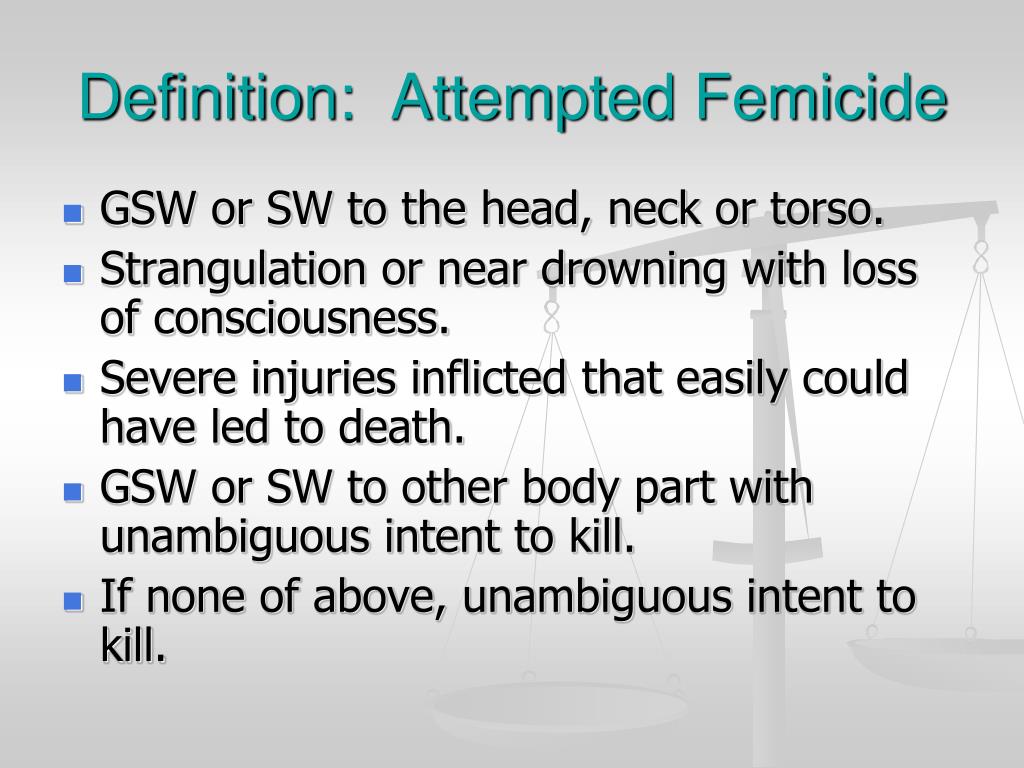 Definition:  Attempted Femicide

- GSW or SW to the head, neck or torso.
- Strangulation or near drowning with loss of consciousness.
- Severe injuries inflicted that easily could have led to death.
- GSW or SW to other body part with unambiguous intent to kill.
- If none of above, unambiguous intent to kill.